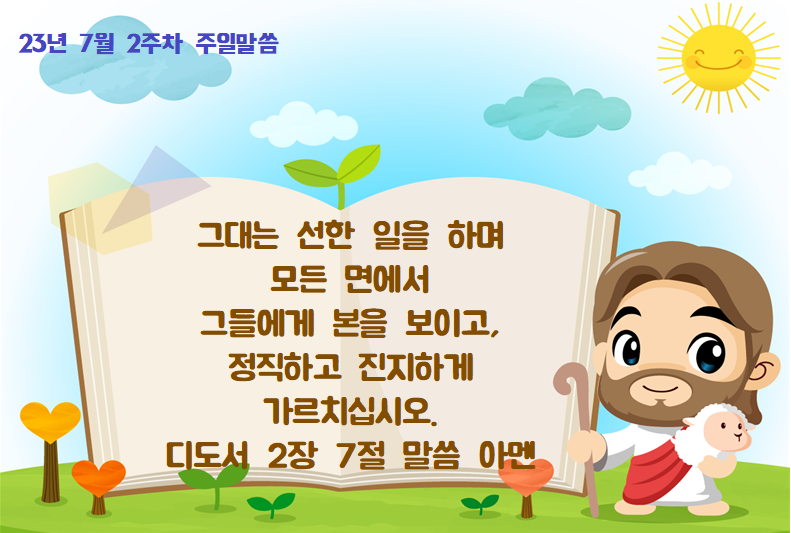 23년 7월 2주차 주일말씀

그대는 선한 일을 하며
모든 면에서
그들에게 본을 보이고,
정직하고 진지하게
가르치십시오.
디도서 2장 7절 말씀 아멘